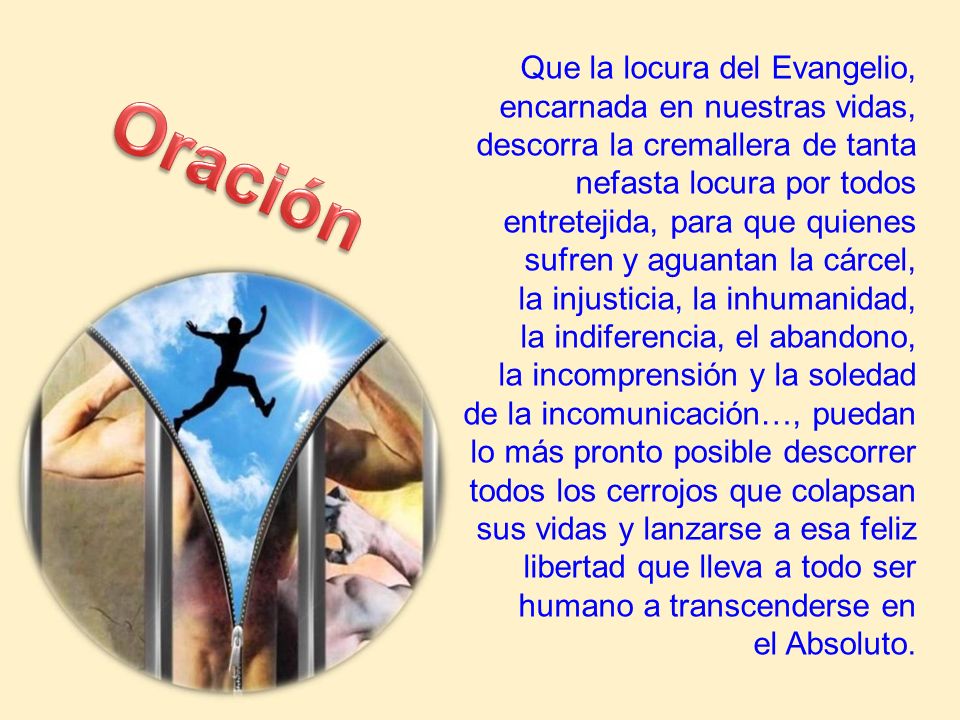 Oración

Que la locura del Evangelio, encarnada en nuestras vidas, descorra la cremallera de tanta nefasta locura por todos entretejida, para que quienes sufren y aguantan la cárcel, la injusticia, la inhumanidad, la indiferencia, el abandono, la incomprensión y la soledad de la incomunicación…, puedan lo más pronto posible descorrer todos los cerrojos que colapsan sus vidas y lanzarse a esa feliz libertad que lleva a todo ser humano a transcenderse en el Absoluto.